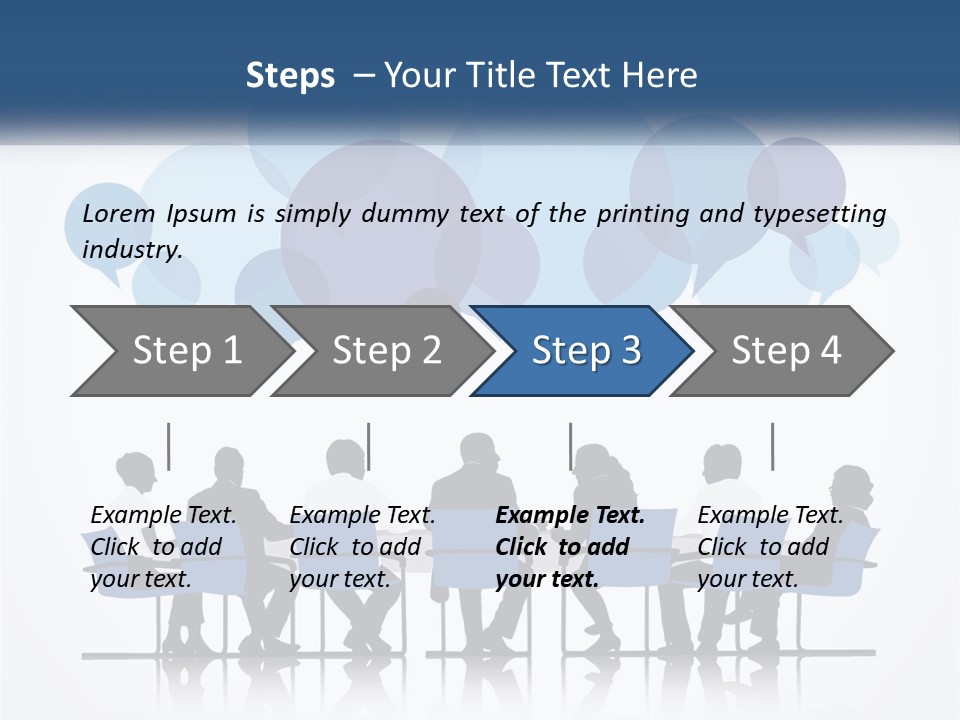 Steps – Your Title Text Here

Lorem Ipsum is simply dummy text of the printing and typesetting industry.

Step 1

Step 2

Step 3

Step 4

Example Text. Click to add your text.

Example Text. Click to add your text.

Example Text. Click to add your text.

Example Text. Click to add your text.